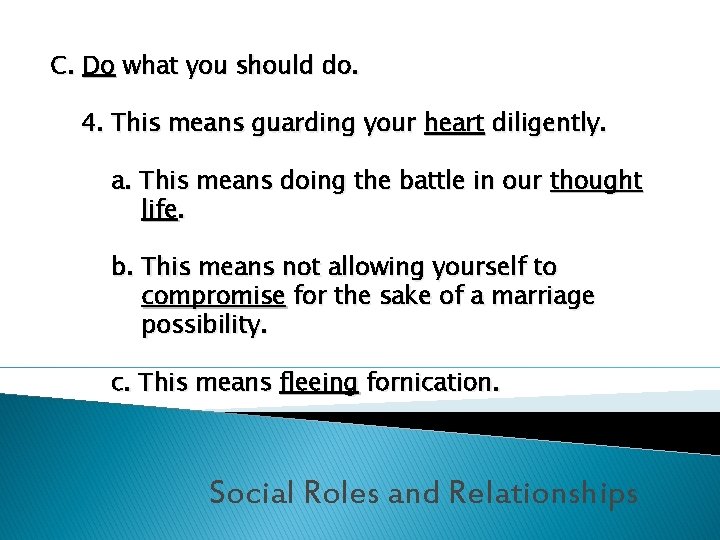 C. Do what you should do.

4. This means guarding your heart diligently.

a. This means doing the battle in our thought life.

b. This means not allowing yourself to compromise for the sake of a marriage possibility.

c. This means fleeing fornication.

Social Roles and Relationships